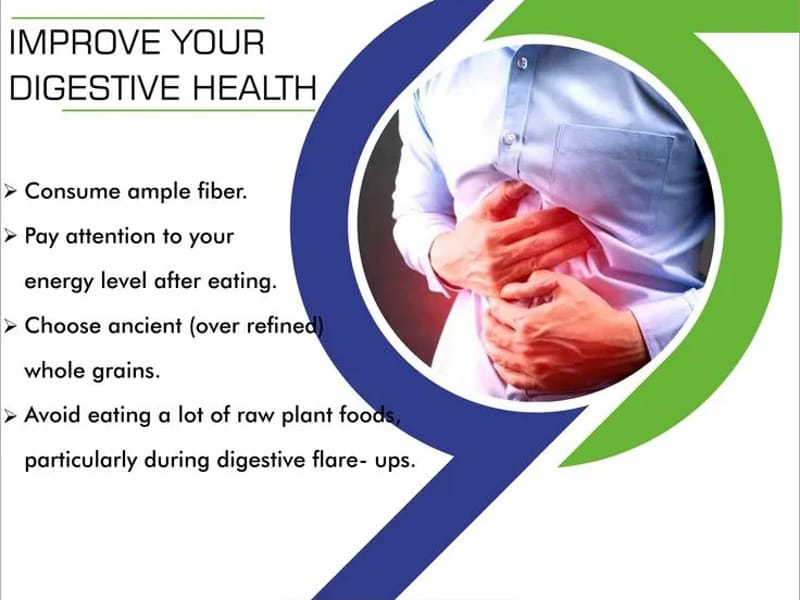 IMPROVE YOUR DIGESTIVE HEALTH

➢ Consume ample fiber.

➢ Pay attention to your energy level after eating.

➢ Choose ancient (over refined) whole grains.

➢ Avoid eating a lot of raw plant foods, particularly during digestive flare- ups.